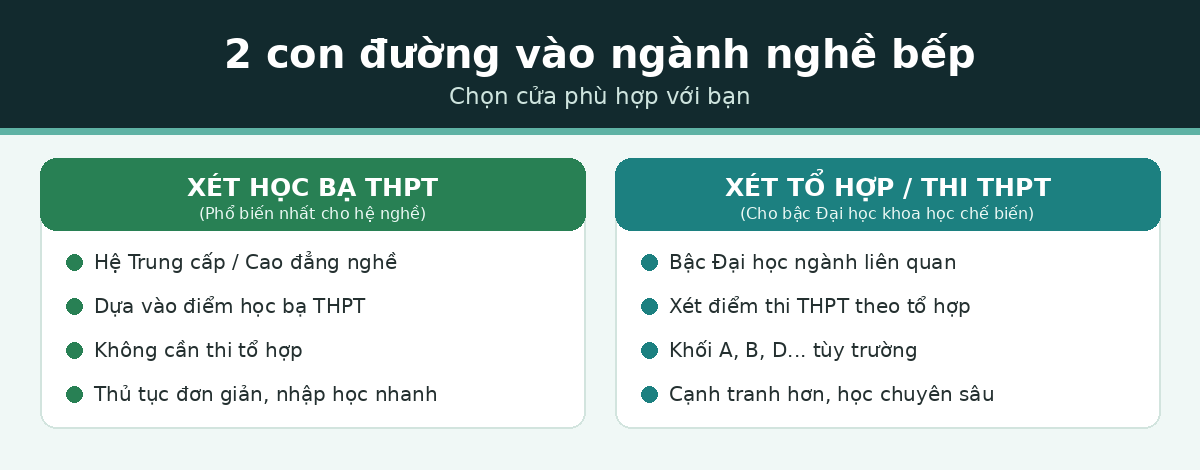 2 con đường vào ngành nghề bếp
Chọn cửa phù hợp với bạn

XÉT HỌC BẠ THPT
(Phổ biến nhất cho hệ nghề)

Hệ Trung cấp / Cao đẳng nghề
Dựa vào điểm học bạ THPT
Không cần thi tổ hợp
Thủ tục đơn giản, nhập học nhanh

XÉT TỔ HỢP / THI THPT
(Cho bậc Đại học khoa học chế biến)

Bậc Đại học ngành liên quan
Xét điểm thi THPT theo tổ hợp
Khối A, B, D... tùy trường
Cạnh tranh hơn, học chuyên sâu